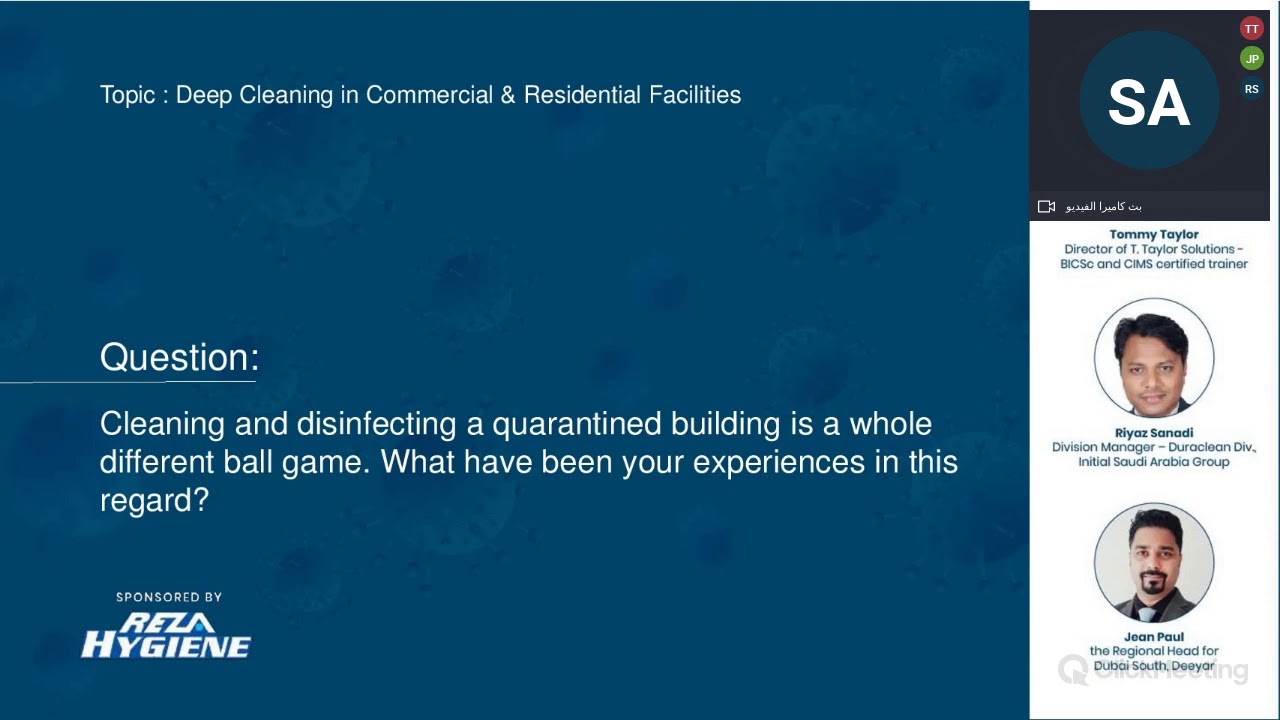 Topic : Deep Cleaning in Commercial & Residential Facilities

Question:

Cleaning and disinfecting a quarantined building is a whole different ball game. What have been your experiences in this regard?

SPONSORED BY
REZA HYGIENE

TT
JP
RS
SA

بث كاميرا الفيديو

Tommy Taylor
Director of T. Taylor Solutions - BICSc and CIMS certified trainer

Riyaz Sanadi
Division Manager – Duraclean Div., Initial Saudi Arabia Group

Jean Paul
the Regional Head for Dubai South, Deeyar

ClickMeeting